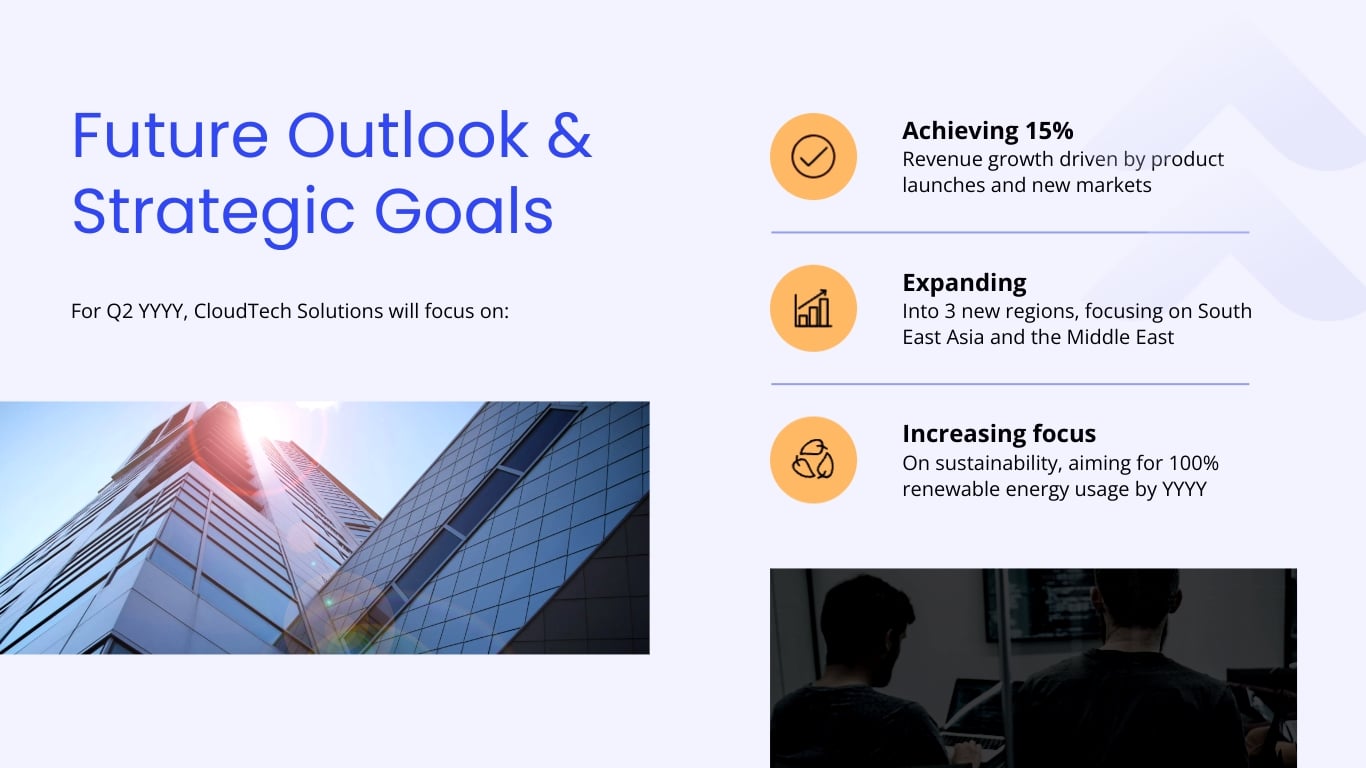 Future Outlook & Strategic Goals

For Q2 YYYY, CloudTech Solutions will focus on:

Achieving 15%
Revenue growth driven by product launches and new markets

Expanding
Into 3 new regions, focusing on South East Asia and the Middle East

Increasing focus
On sustainability, aiming for 100% renewable energy usage by YYYY